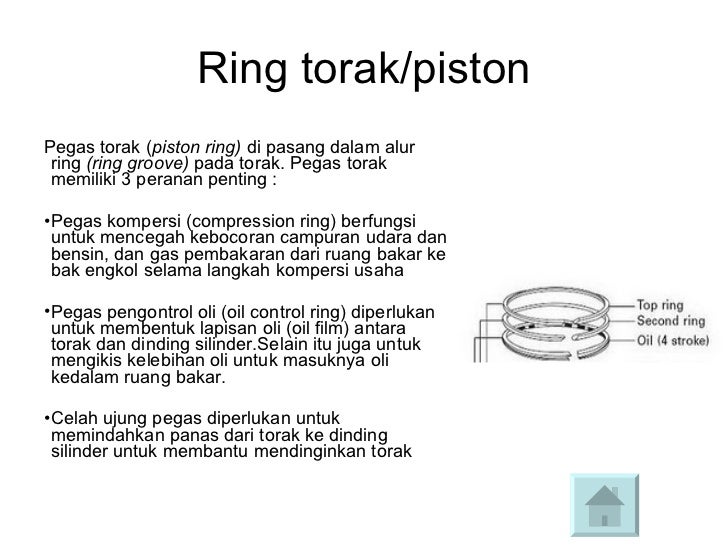 Ring torak/piston

Pegas torak (piston ring) di pasang dalam alur ring (ring groove) pada torak. Pegas torak memiliki 3 peranan penting :

•Pegas kompersi (compression ring) berfungsi untuk mencegah kebocoran campuran udara dan bensin, dan gas pembakaran dari ruang bakar ke bak engkol selama langkah kompersi usaha

•Pegas pengontrol oli (oil control ring) diperlukan untuk membentuk lapisan oli (oil film) antara torak dan dinding silinder.Selain itu juga untuk mengikis kelebihan oli untuk masuknya oli kedalam ruang bakar.

•Celah ujung pegas diperlukan untuk memindahkan panas dari torak ke dinding silinder untuk membantu mendinginkan torak

Top ring
Second ring
Oil (4 stroke)